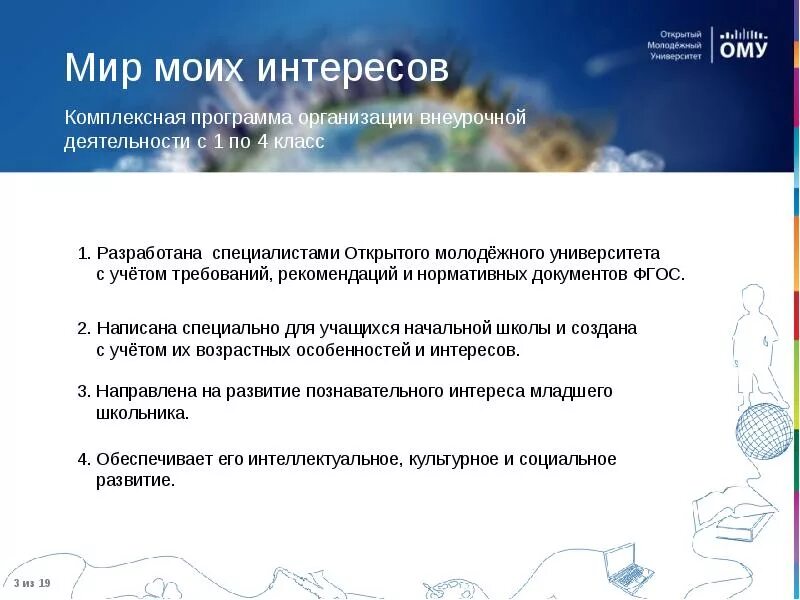 Мир моих интересов

Комплексная программа организации внеурочной деятельности с 1 по 4 класс

Открытый Молодёжный Университет ОМУ

1. Разработана специалистами Открытого молодёжного университета с учётом требований, рекомендаций и нормативных документов ФГОС.

2. Написана специально для учащихся начальной школы и создана с учётом их возрастных особенностей и интересов.

3. Направлена на развитие познавательного интереса младшего школьника.

4. Обеспечивает его интеллектуальное, культурное и социальное развитие.

3 из 19